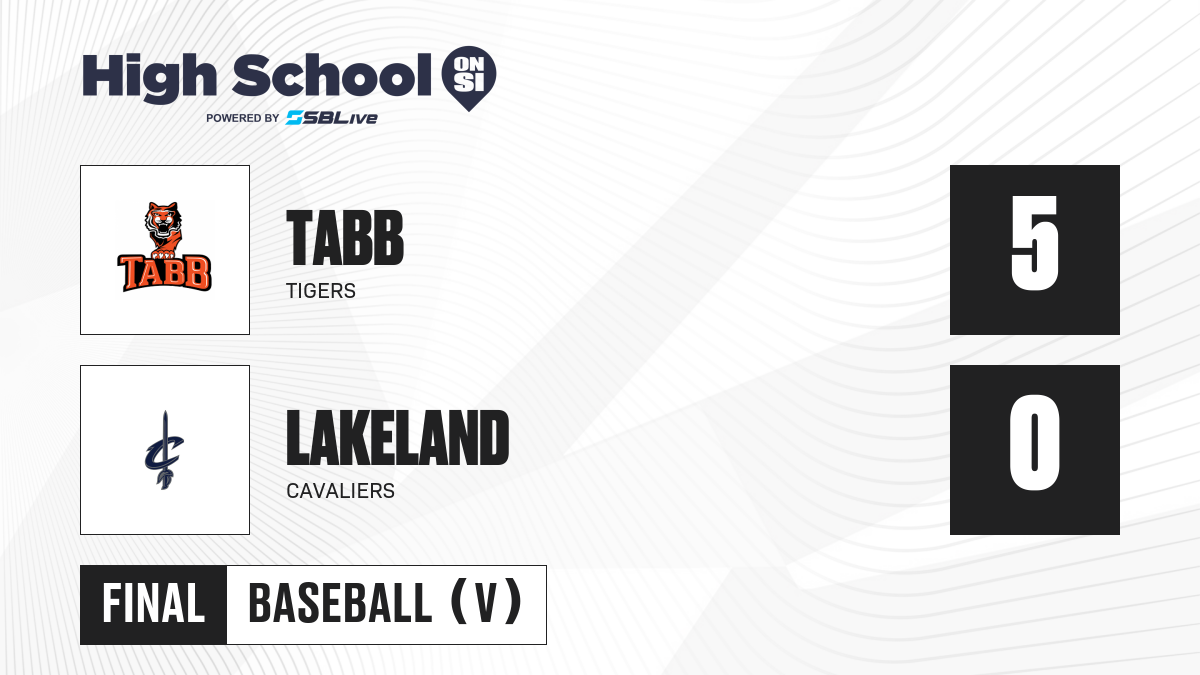 High School ON SI
POWERED BY SBLive

TABB

TABB
TIGERS

5

LAKELAND
CAVALIERS

0

FINAL
BASEBALL (V)